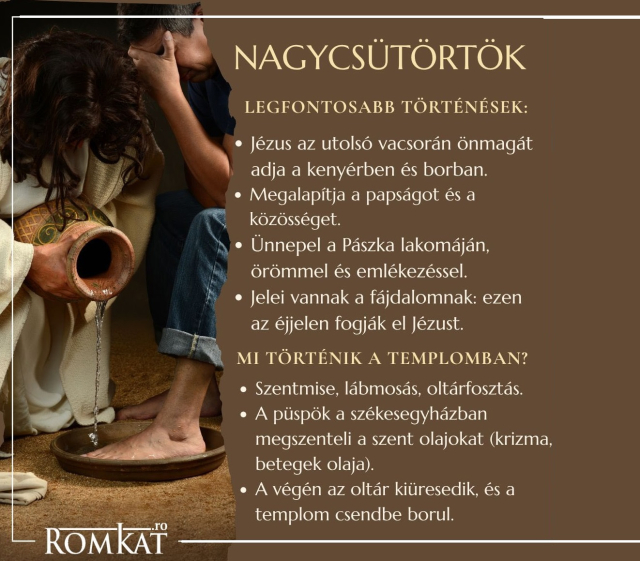 NAGYCSÜTÖRTÖK

LEGFONTOSABB TÖRTÉNÉSEK:

• Jézus az utolsó vacsorán önmagát adja a kenyérben és borban.
• Megalapítja a papságot és a közösséget.
• Ünnepel a Pászka lakomáján, örömmel és emlékezéssel.
• Jelei vannak a fájdalomnak: ezen az éjjelen fogják el Jézust.

MI TÖRTÉNIK A TEMPLOMBAN?

• Szentmise, lábmosás, oltárfosztás.
• A püspök a székesegyházban megszenteli a szent olajokat (krizma, betegek olaja).
• A végén az oltár kiüresedik, és a templom csendbe borul.

ROMKAT.ro